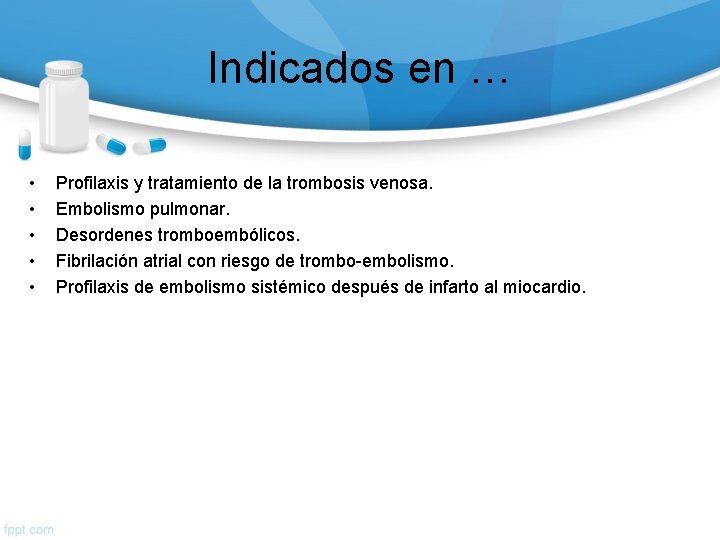 Indicados en …

• Profilaxis y tratamiento de la trombosis venosa.
• Embolismo pulmonar.
• Desordenes tromboembólicos.
• Fibrilación atrial con riesgo de trombo-embolismo.
• Profilaxis de embolismo sistémico después de infarto al miocardio.

fppt.com